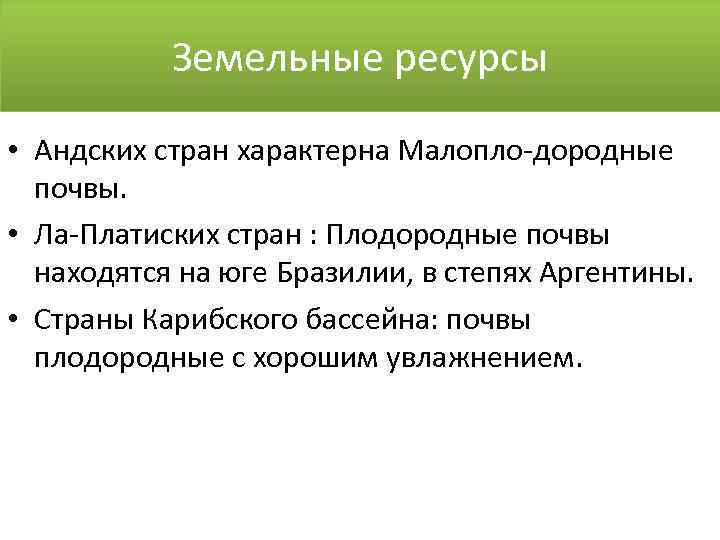 Земельные ресурсы

• Андских стран характерна Малопло-дородные почвы.

• Ла-Платиских стран : Плодородные почвы находятся на юге Бразилии, в степях Аргентины.

• Страны Карибского бассейна: почвы плодородные с хорошим увлажнением.